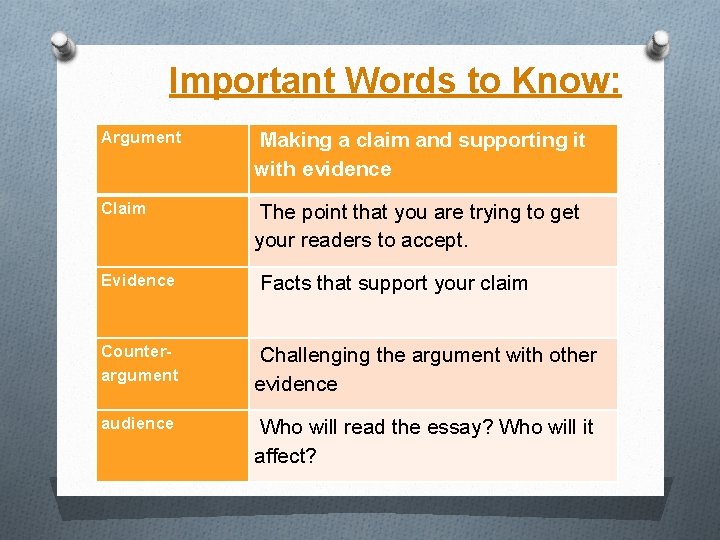 Important Words to Know:

| Argument | Making a claim and supporting it with evidence |
|---|---|
| Claim | The point that you are trying to get your readers to accept. |
| Evidence | Facts that support your claim |
| Counter-argument | Challenging the argument with other evidence |
| audience | Who will read the essay? Who will it affect? |